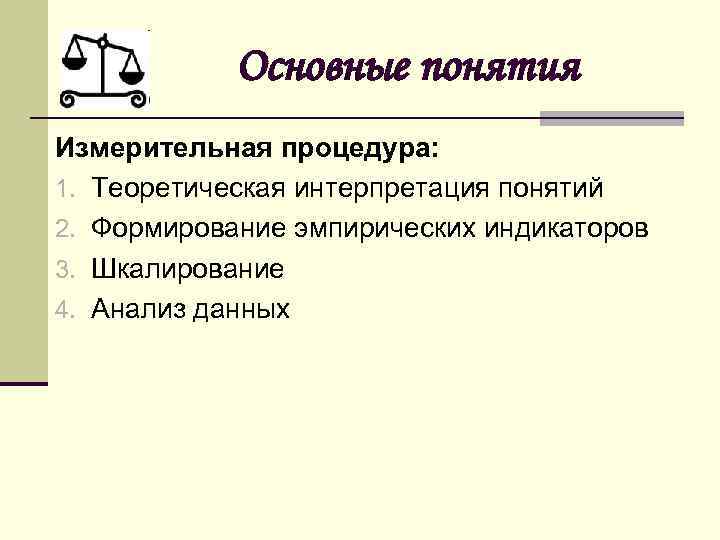 Основные понятия

Измерительная процедура:

1. Теоретическая интерпретация понятий
2. Формирование эмпирических индикаторов
3. Шкалирование
4. Анализ данных